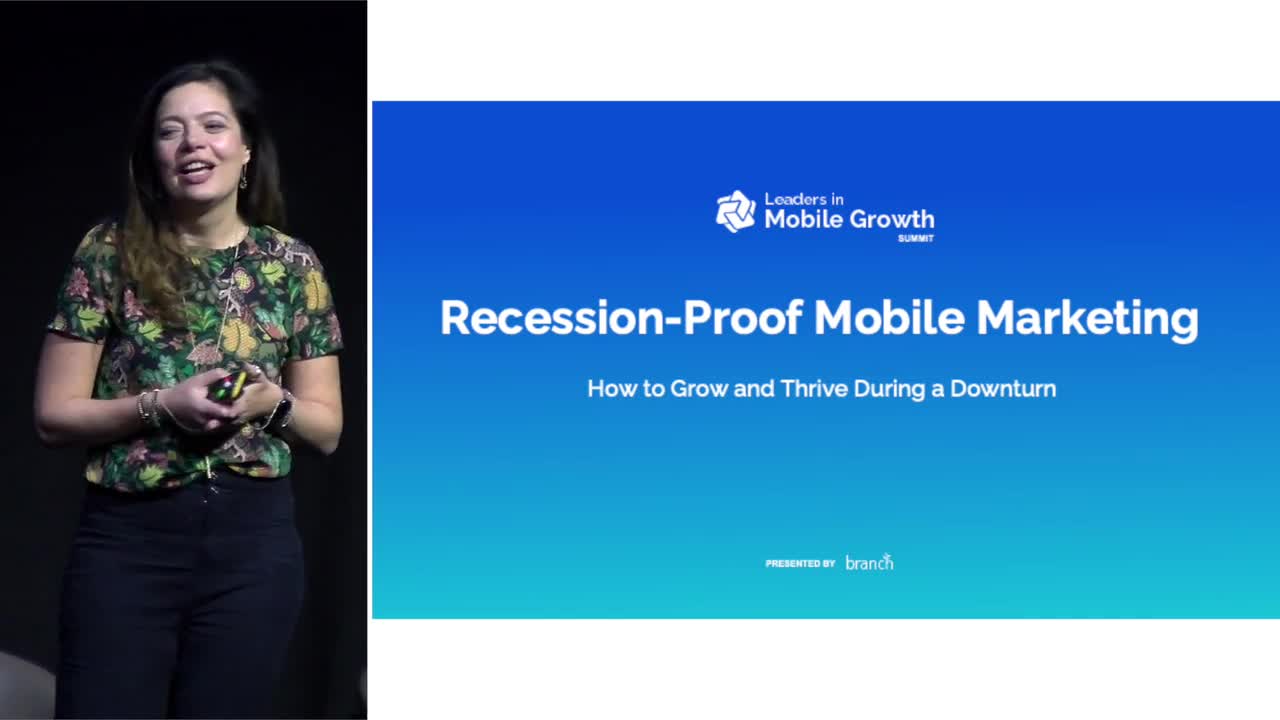 Leaders in Mobile Growth SUMMIT

Recession-Proof Mobile Marketing

How to Grow and Thrive During a Downturn

PRESENTED BY branch